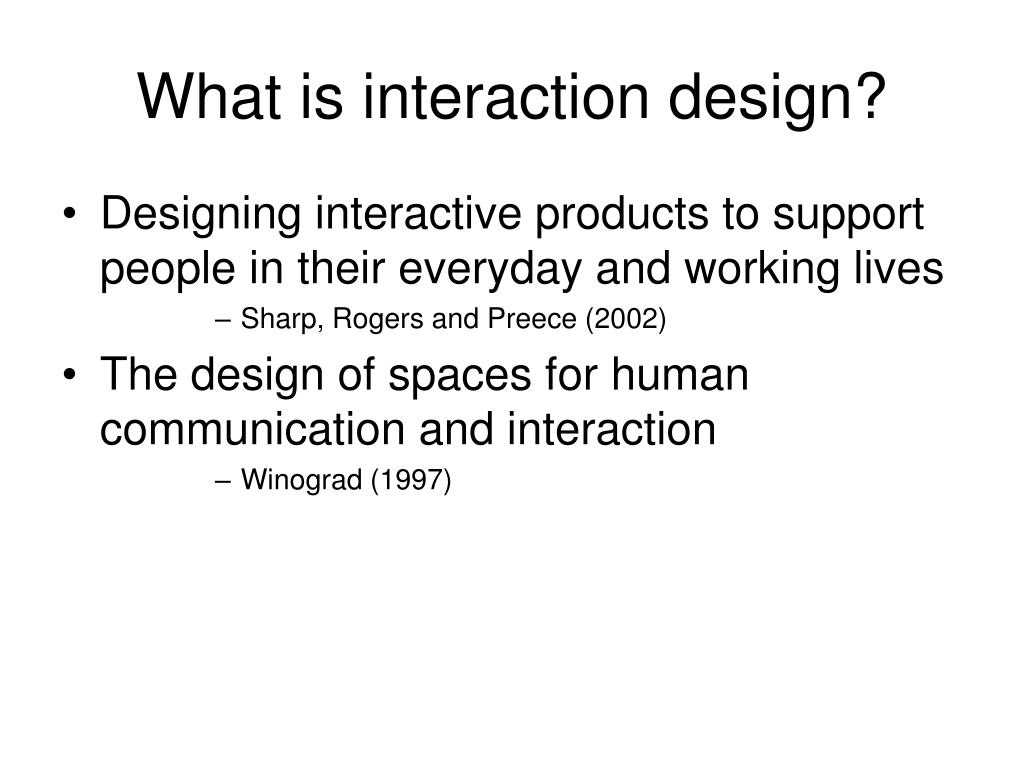 What is interaction design?

• Designing interactive products to support people in their everyday and working lives

– Sharp, Rogers and Preece (2002)

• The design of spaces for human communication and interaction

– Winograd (1997)